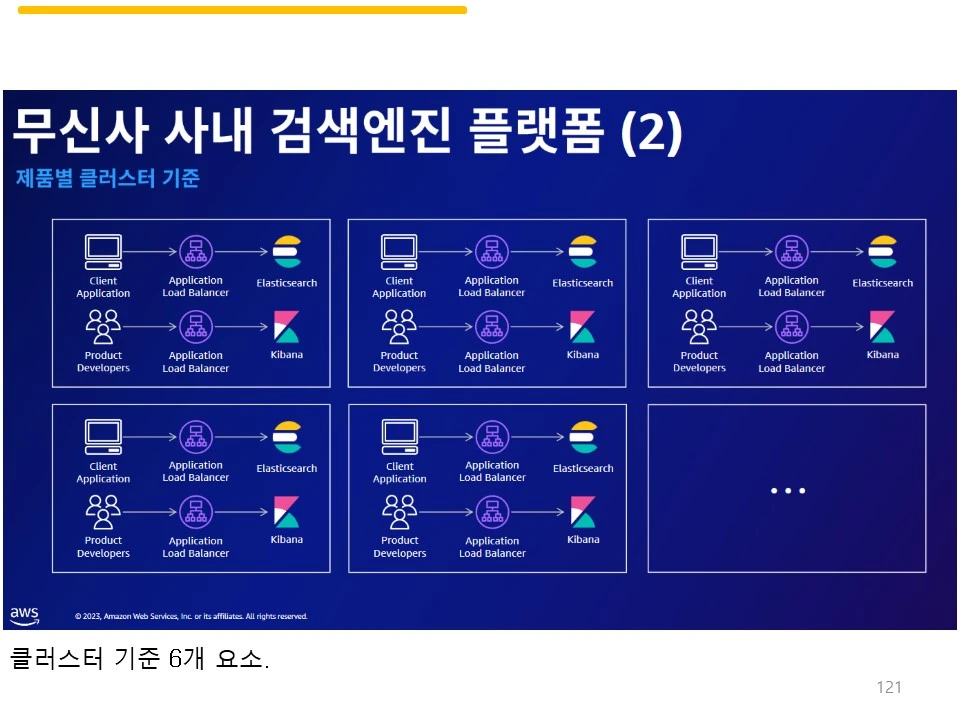 무신사 사내 검색엔진 플랫폼 (2)

제품별 클러스터 기준

Client Application
Application Load Balancer
Elasticsearch
Product Developers
Application Load Balancer
Kibana

Client Application
Application Load Balancer
Elasticsearch
Product Developers
Application Load Balancer
Kibana

Client Application
Application Load Balancer
Elasticsearch
Product Developers
Application Load Balancer
Kibana

Client Application
Application Load Balancer
Elasticsearch
Product Developers
Application Load Balancer
Kibana

Client Application
Application Load Balancer
Elasticsearch
Product Developers
Application Load Balancer
Kibana

...

aws

© 2023, Amazon Web Services, Inc. or its affiliates. All rights reserved.

클러스터 기준 6개 요소.

121